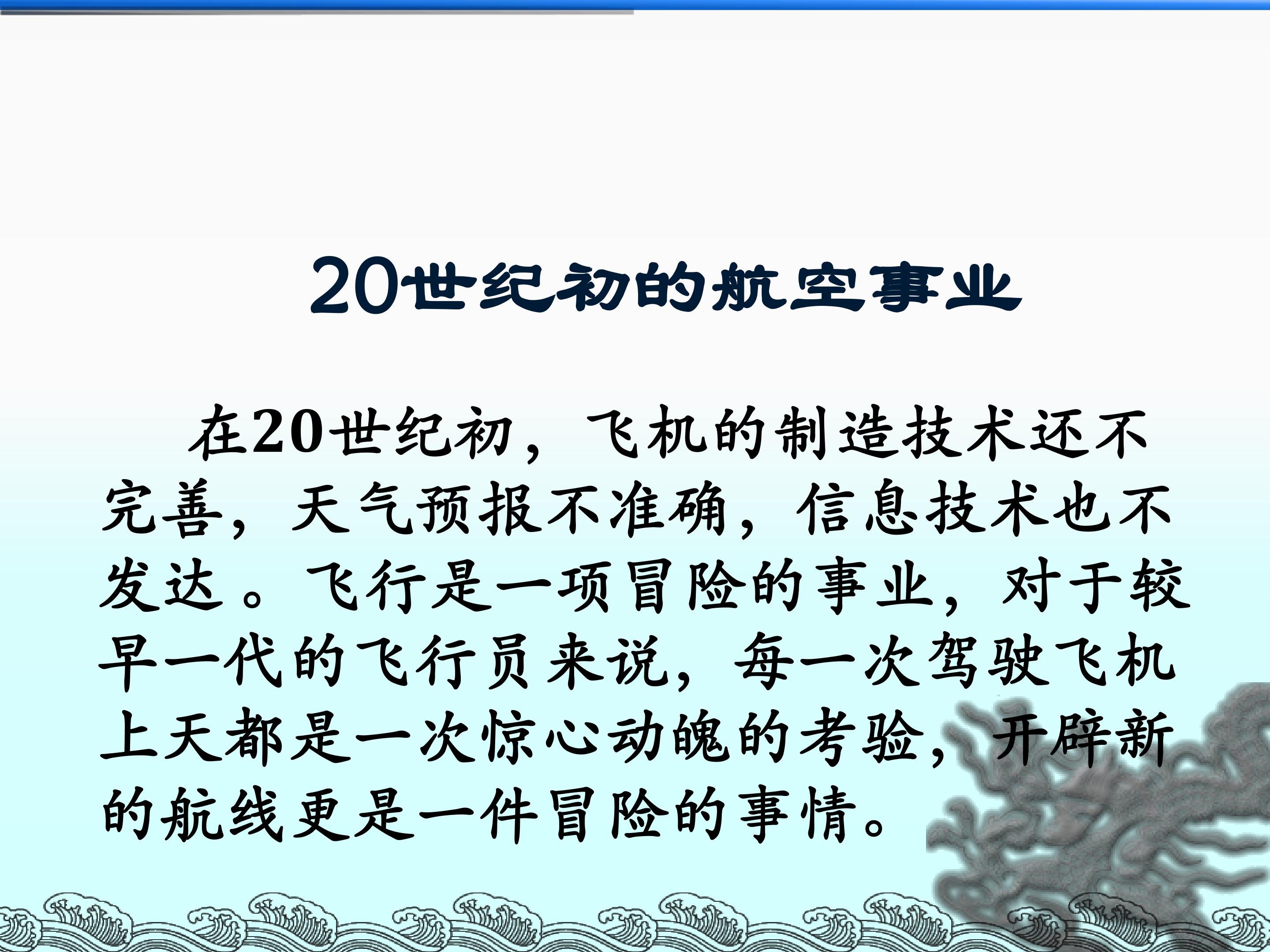 20世纪初的航空事业

在20世纪初，飞机的制造技术还不完善，天气预报不准确，信息技术也不发达。飞行是一项冒险的事业，对于较早一代的飞行员来说，每一次驾驶飞机上天都是一次惊心动魄的考验，开辟新的航线更是一件冒险的事情。